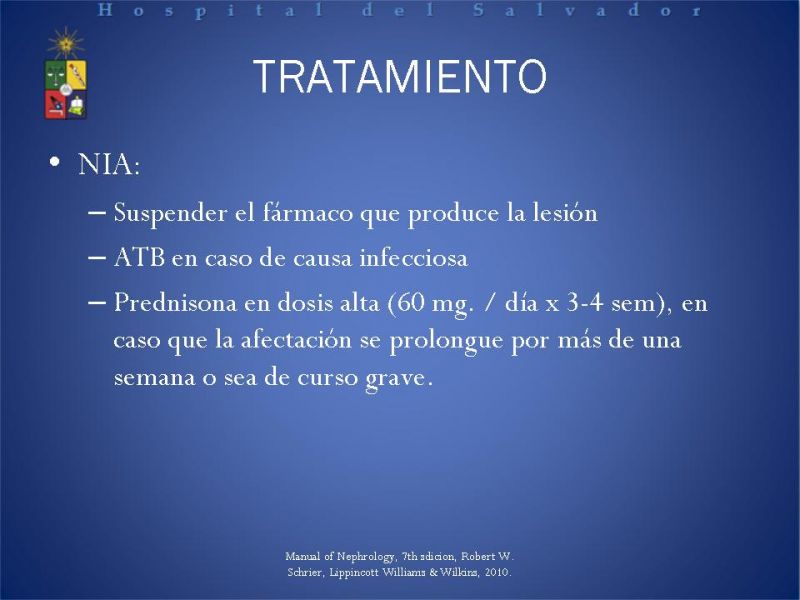 Hospital del Salvador

TRATAMIENTO

• NIA:
– Suspender el fármaco que produce la lesión
– ATB en caso de causa infecciosa
– Prednisona en dosis alta (60 mg. / día x 3-4 sem), en caso que la afectación se prolongue por más de una semana o sea de curso grave.

Manual of Nephrology, 7th edicion, Robert W. Schrier, Lippincott Williams & Wilkins, 2010.